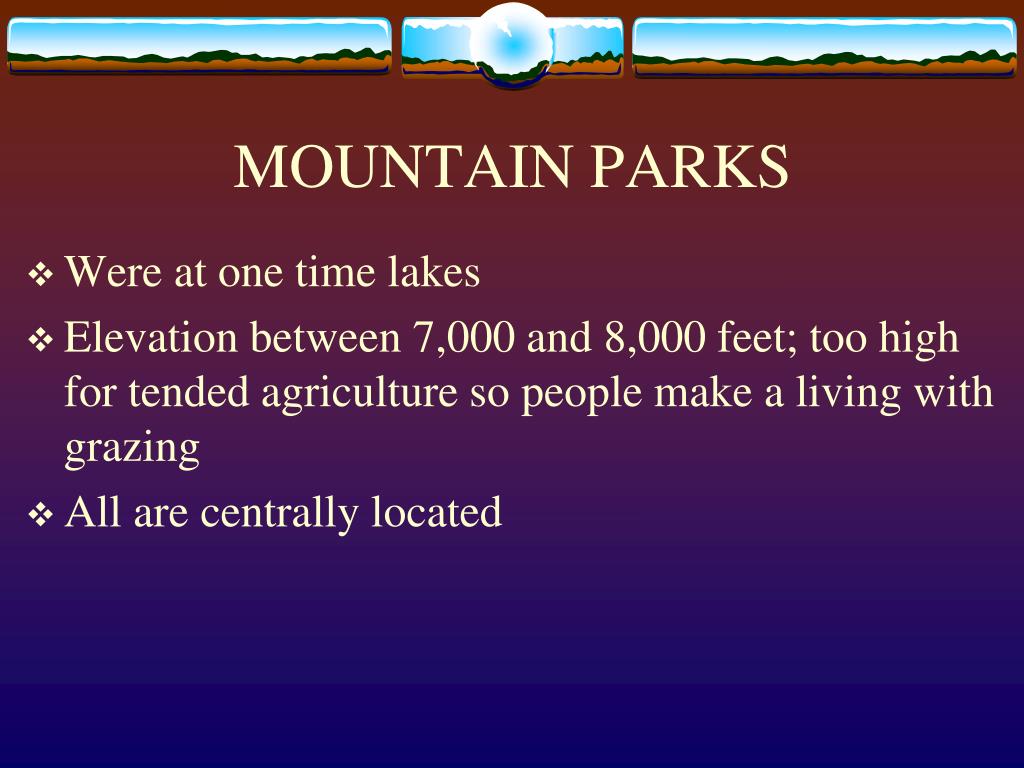 MOUNTAIN PARKS

❖ Were at one time lakes

❖ Elevation between 7,000 and 8,000 feet; too high for tended agriculture so people make a living with grazing

❖ All are centrally located